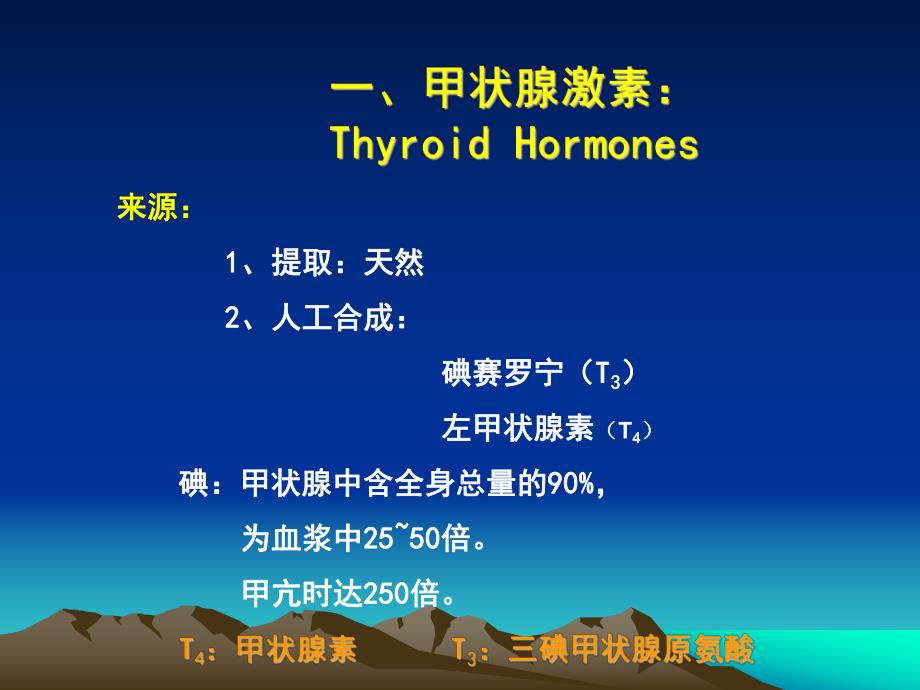 一、甲状腺激素：
Thyroid Hormones

来源：

1、提取：天然

2、人工合成：

碘赛罗宁（$T_3$）

左甲状腺素（$T_4$）

碘：甲状腺中含全身总量的90%，

为血浆中25~50倍。

甲亢时达250倍。

$T_4$：甲状腺素　　$T_3$：三碘甲状腺原氨酸